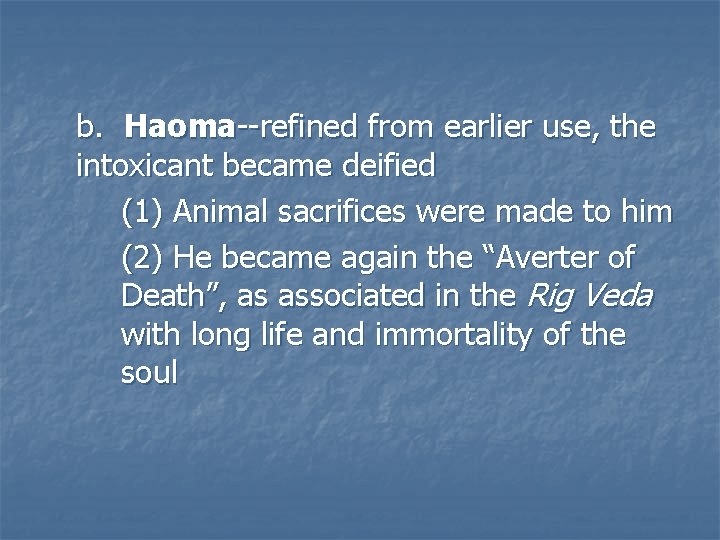 b. Haoma--refined from earlier use, the intoxicant became deified

(1) Animal sacrifices were made to him

(2) He became again the “Averter of Death”, as associated in the Rig Veda with long life and immortality of the soul